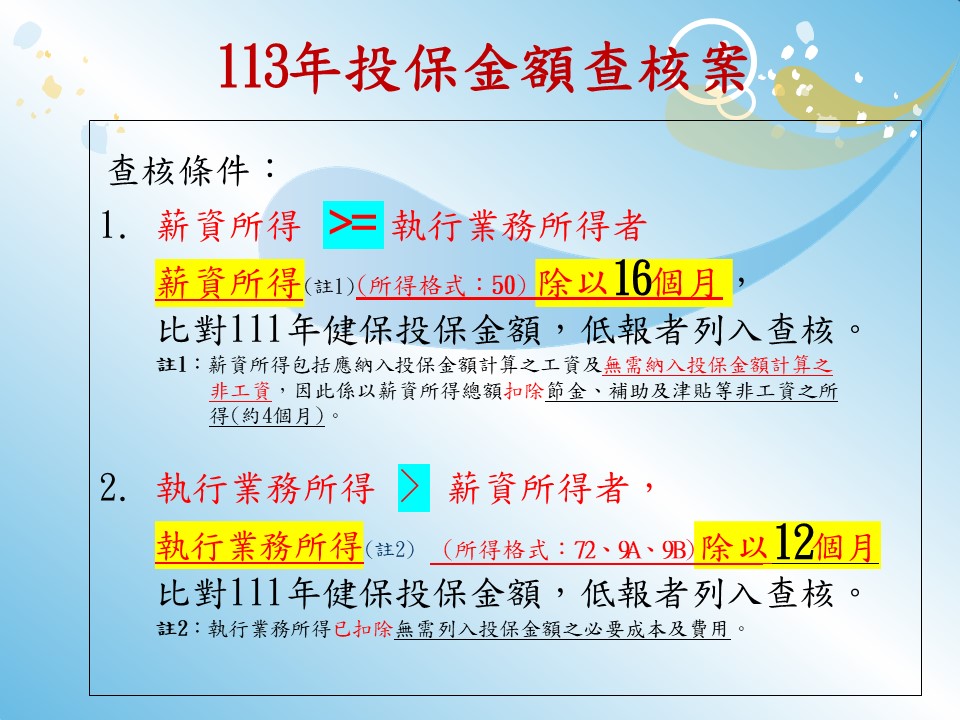 113年投保金額查核案

查核條件：

1. 薪資所得 >= 執行業務所得者

薪資所得(註1)(所得格式：50) 除以16個月，

比對111年健保投保金額，低報者列入查核。

註1：薪資所得包括應納入投保金額計算之工資及無需納入投保金額計算之非工資，因此係以薪資所得總額扣除節金、補助及津貼等非工資之所得(約4個月)。

2. 執行業務所得 > 薪資所得者，

執行業務所得(註2) (所得格式：72、9A、9B)除以12個月

比對111年健保投保金額，低報者列入查核。

註2：執行業務所得已扣除無需列入投保金額之必要成本及費用。